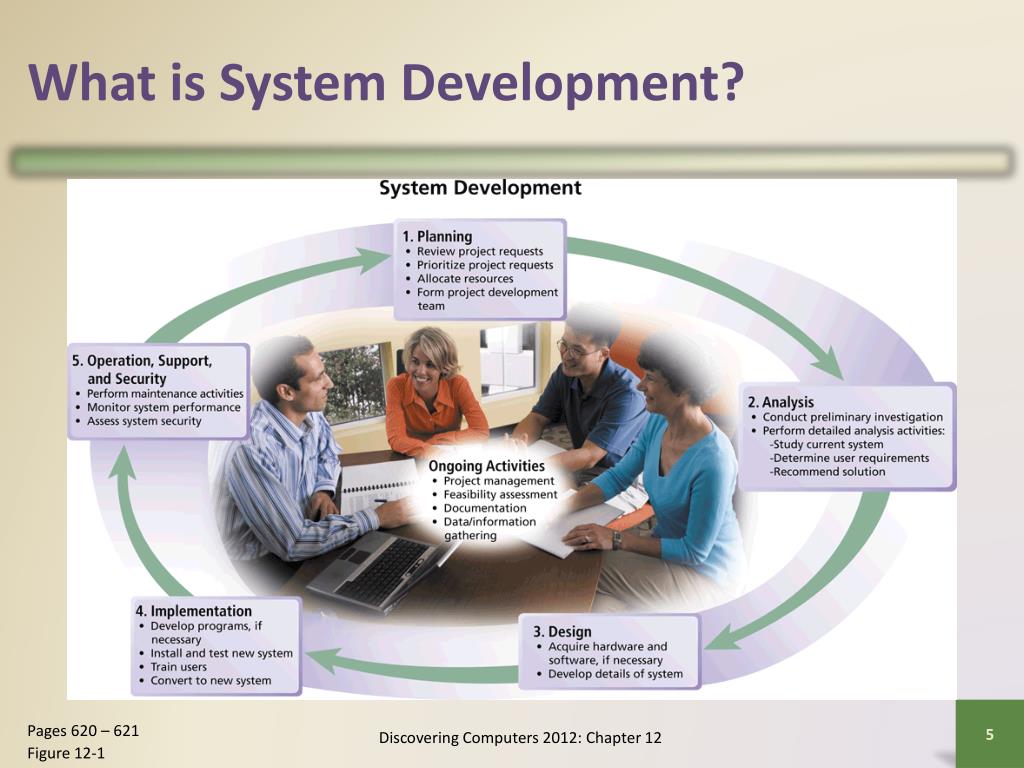 What is System Development?

System Development

1. Planning
• Review project requests
• Prioritize project requests
• Allocate resources
• Form project development team

2. Analysis
• Conduct preliminary investigation
• Perform detailed analysis activities:
-Study current system
-Determine user requirements
-Recommend solution

3. Design
• Acquire hardware and software, if necessary
• Develop details of system

4. Implementation
• Develop programs, if necessary
• Install and test new system
• Train users
• Convert to new system

5. Operation, Support, and Security
• Perform maintenance activities
• Monitor system performance
• Assess system security

Ongoing Activities
• Project management
• Feasibility assessment
• Documentation
• Data/information gathering

Pages 620 – 621
Figure 12-1

Discovering Computers 2012: Chapter 12

5